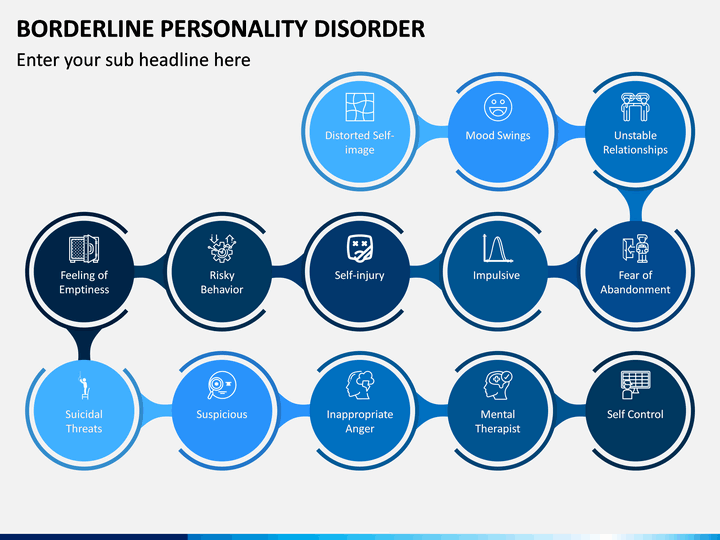 BORDERLINE PERSONALITY DISORDER

Enter your sub headline here

Distorted Self-image

Mood Swings

Unstable Relationships

Fear of Abandonment

Impulsive

Self-injury

Risky Behavior

Feeling of Emptiness

Suicidal Threats

Suspicious

Inappropriate Anger

Mental Therapist

Self Control